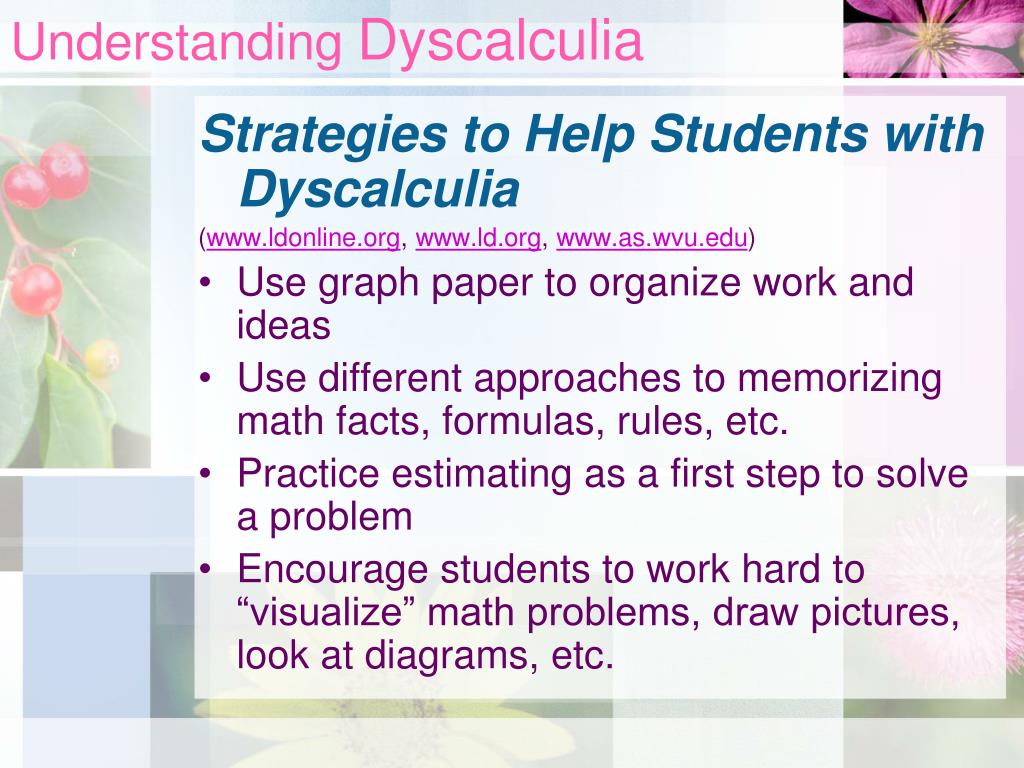 Understanding Dyscalculia

Strategies to Help Students with Dyscalculia

(www.ldonline.org, www.ld.org, www.as.wvu.edu)

• Use graph paper to organize work and ideas
• Use different approaches to memorizing math facts, formulas, rules, etc.
• Practice estimating as a first step to solve a problem
• Encourage students to work hard to “visualize” math problems, draw pictures, look at diagrams, etc.